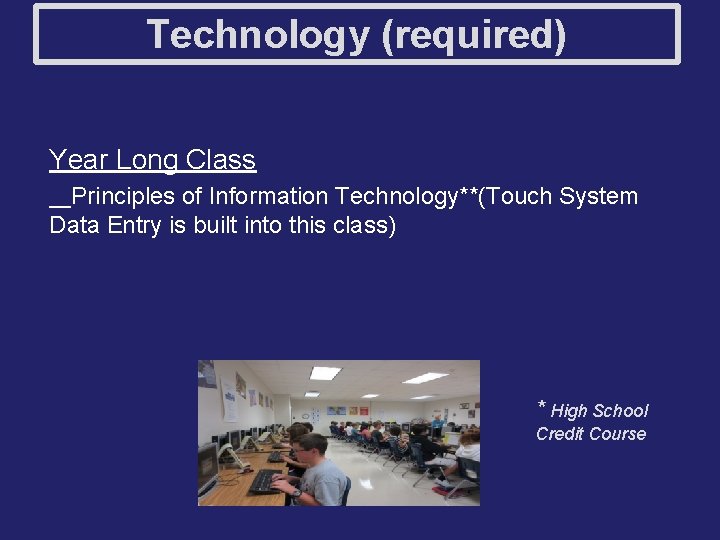 Technology (required)

Year Long Class

__Principles of Information Technology**(Touch System Data Entry is built into this class)

* High School Credit Course